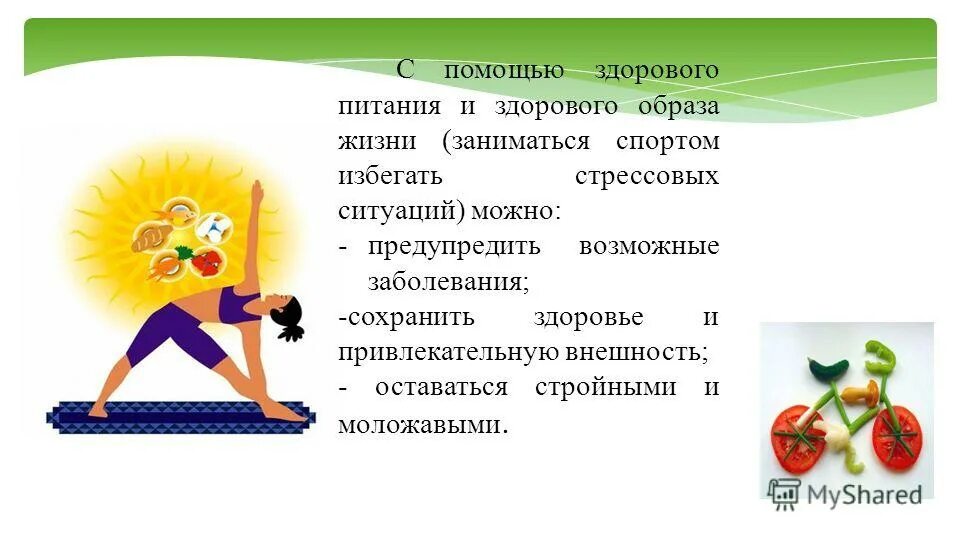 С помощью здорового питания и здорового образа жизни (заниматься спортом избегать стрессовых ситуаций) можно:

- предупредить возможные заболевания;

-сохранить здоровье и привлекательную внешность;

- оставаться стройными и моложавыми.

MyShared